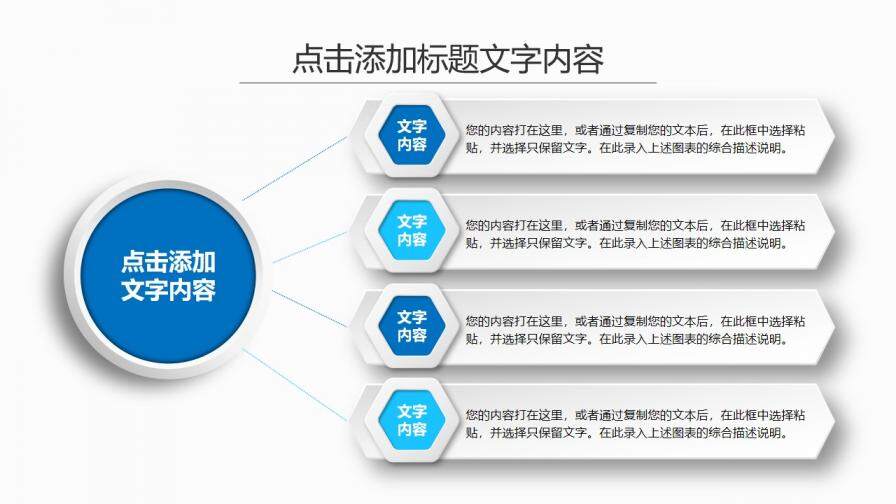 点击添加标题文字内容

点击添加文字内容

文字内容

您的内容打在这里，或者通过复制您的文本后，在此框中选择粘贴，并选择只保留文字。在此录入上述图表的综合描述说明。

文字内容

您的内容打在这里，或者通过复制您的文本后，在此框中选择粘贴，并选择只保留文字。在此录入上述图表的综合描述说明。

文字内容

您的内容打在这里，或者通过复制您的文本后，在此框中选择粘贴，并选择只保留文字。在此录入上述图表的综合描述说明。

文字内容

您的内容打在这里，或者通过复制您的文本后，在此框中选择粘贴，并选择只保留文字。在此录入上述图表的综合描述说明。